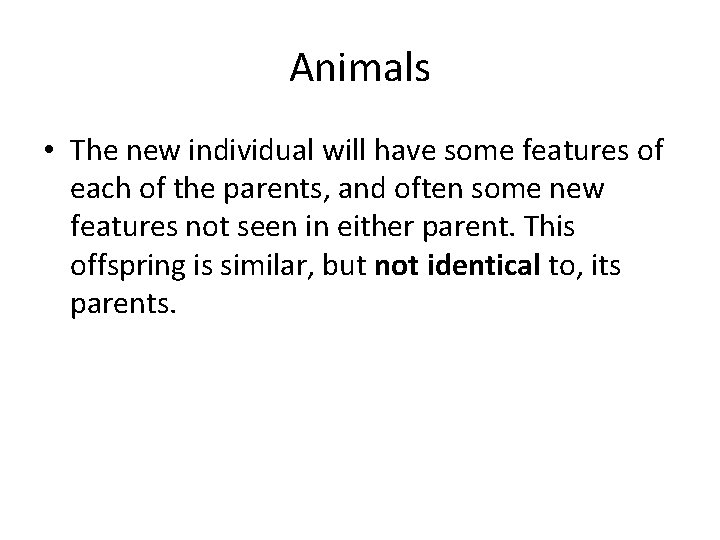 Animals

• The new individual will have some features of each of the parents, and often some new features not seen in either parent. This offspring is similar, but **not identical** to, its parents.